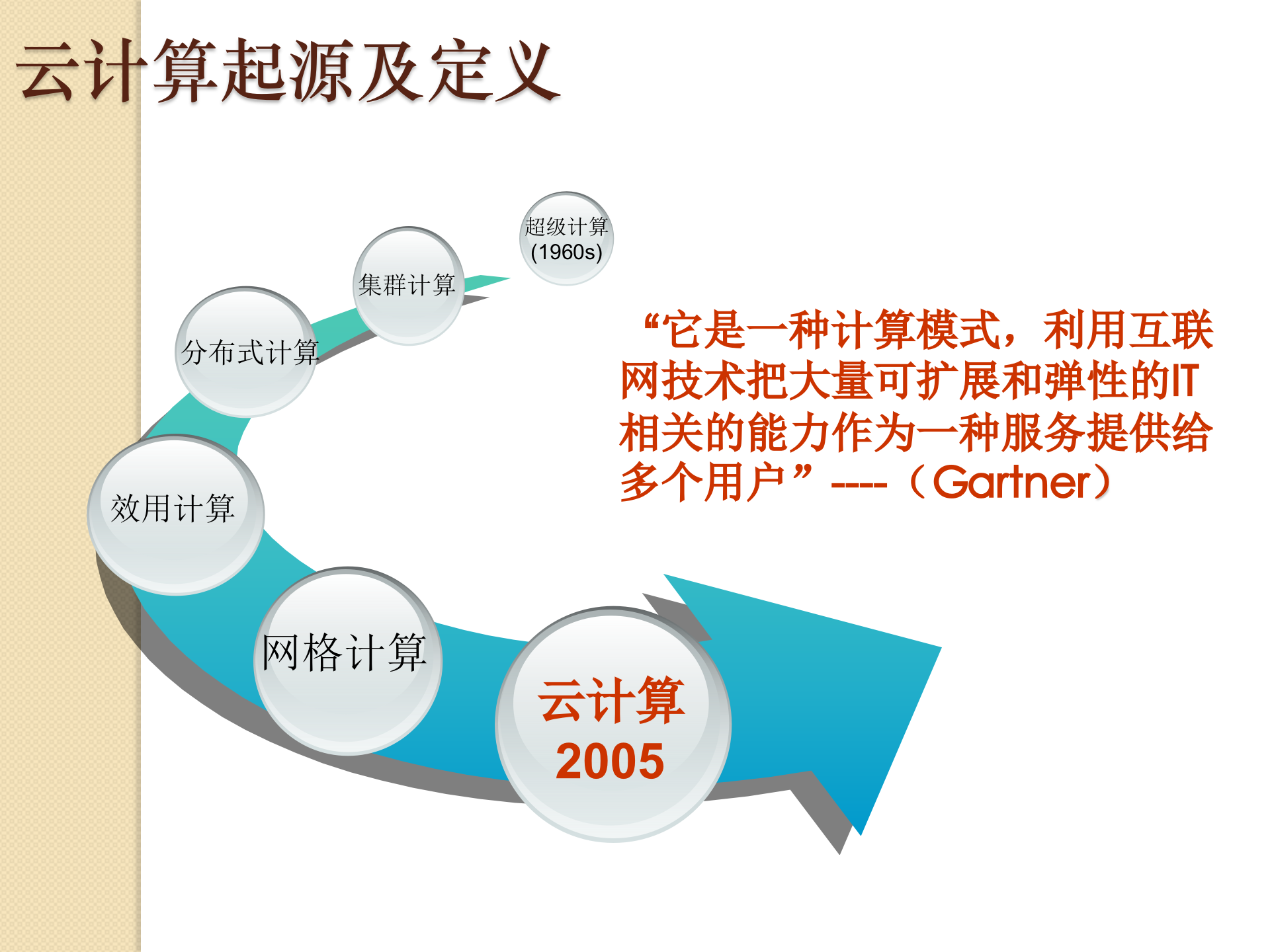 云计算起源及定义

超级计算
(1960s)

集群计算

分布式计算

效用计算

网格计算

云计算
2005

“它是一种计算模式，利用互联网技术把大量可扩展和弹性的IT相关的能力作为一种服务提供给多个用户” ----（Gartner）